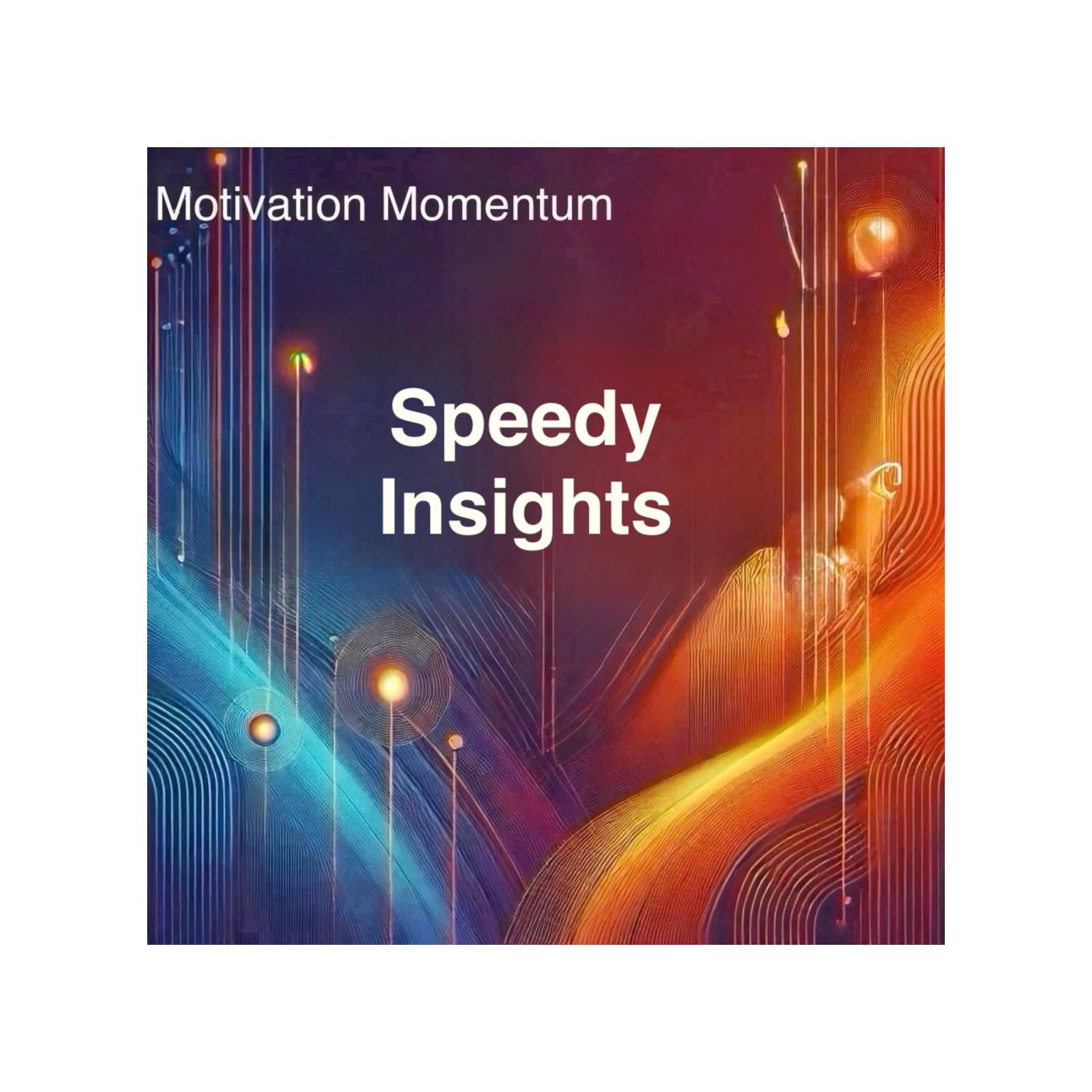 Motivation Momentum

Speedy Insights